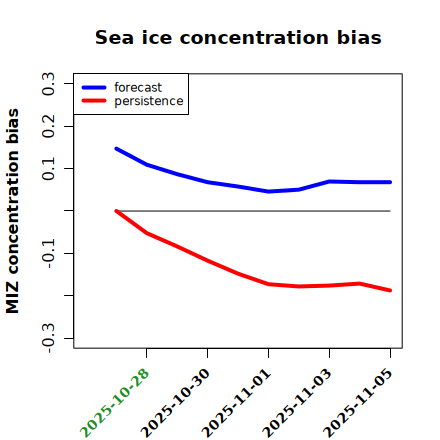 Sea ice concentration bias

forecast
persistence

MIZ concentration bias

0.3
0.2
0.1
-0.1
-0.3

2025-10-28
2025-10-30
2025-11-01
2025-11-03
2025-11-05